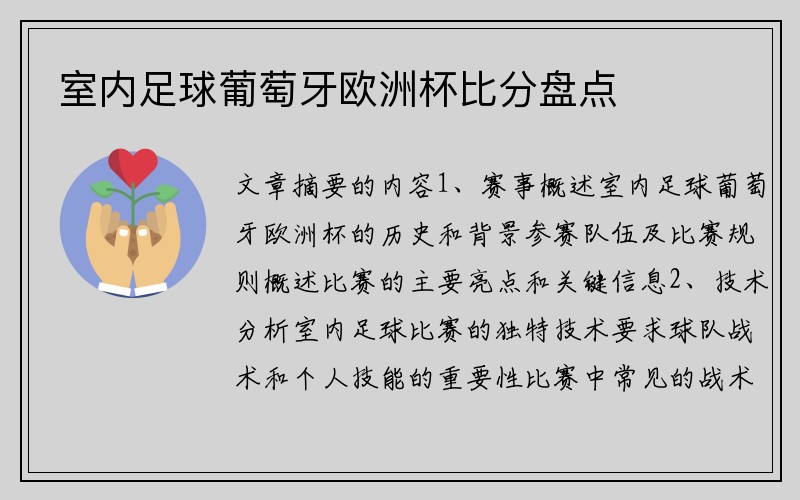 室内足球葡萄牙欧洲杯比分盘点

文章摘要的内容1、赛事概述室内足球葡萄牙欧洲杯的历史和背景参赛队伍及比赛规则概述比赛的主要亮点和关键信息2、技术分析室内足球比赛的独特技术要求球队战术和个人技能的重要性比赛中常见的战术